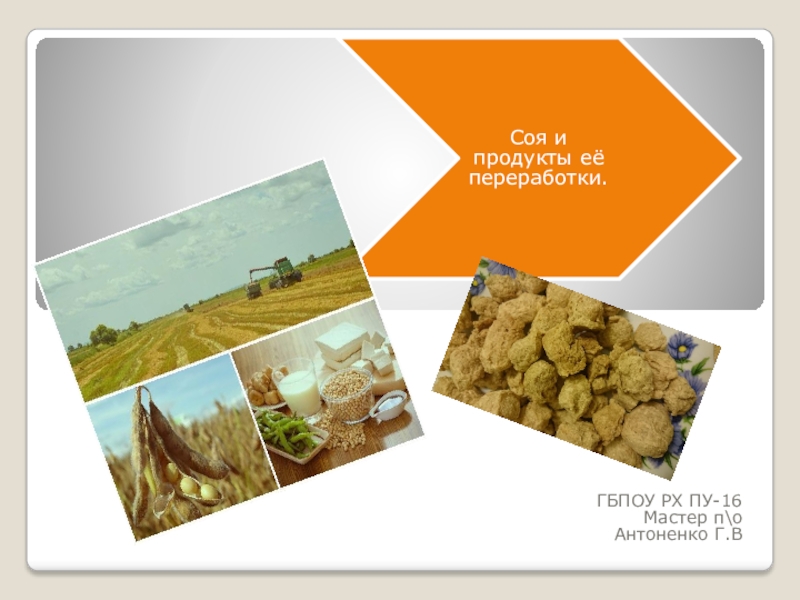 Соя и продукты её переработки.

ГБПОУ РХ ПУ-16
Мастер п\о
Антоненко Г.В